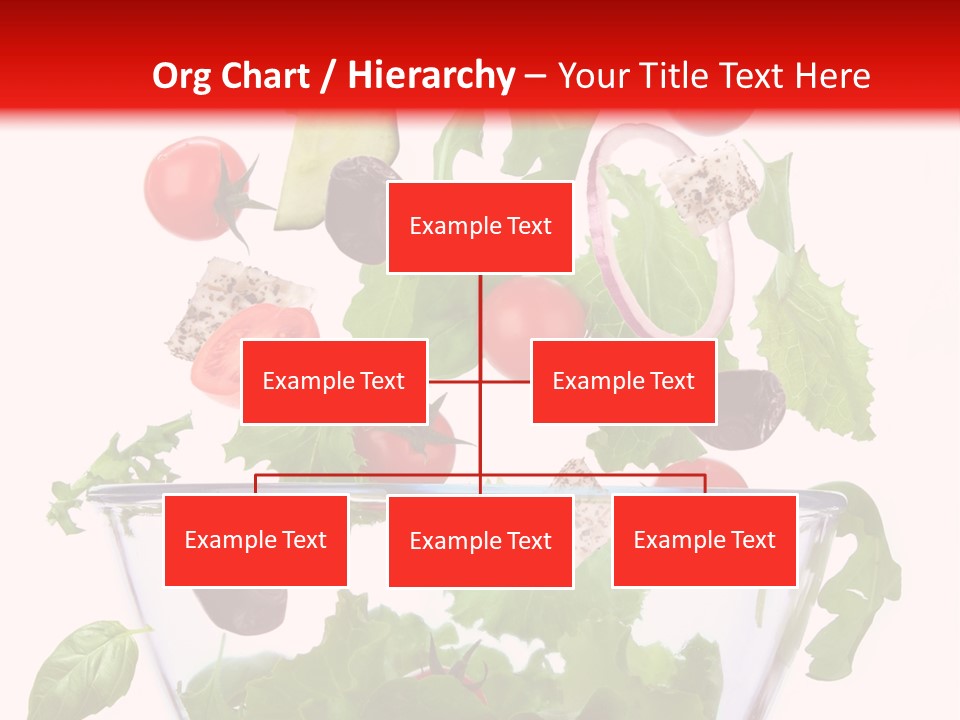 Org Chart / Hierarchy – Your Title Text Here

Example Text

Example Text

Example Text

Example Text

Example Text

Example Text